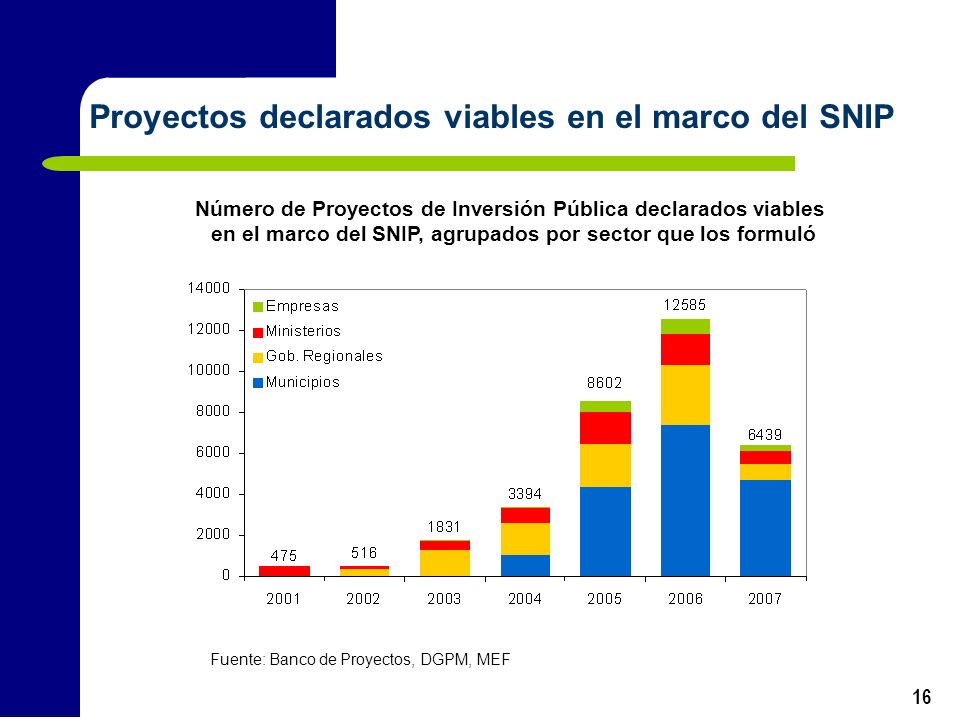 Proyectos declarados viables en el marco del SNIP

Número de Proyectos de Inversión Pública declarados viables en el marco del SNIP, agrupados por sector que los formuló

14000
12000
10000
8000
6000
4000
2000
0

Empresas
Ministerios
Gob. Regionales
Municipios

475
516
1831
3394
8602
12585
6439

2001
2002
2003
2004
2005
2006
2007

Fuente: Banco de Proyectos, DGPM, MEF

16